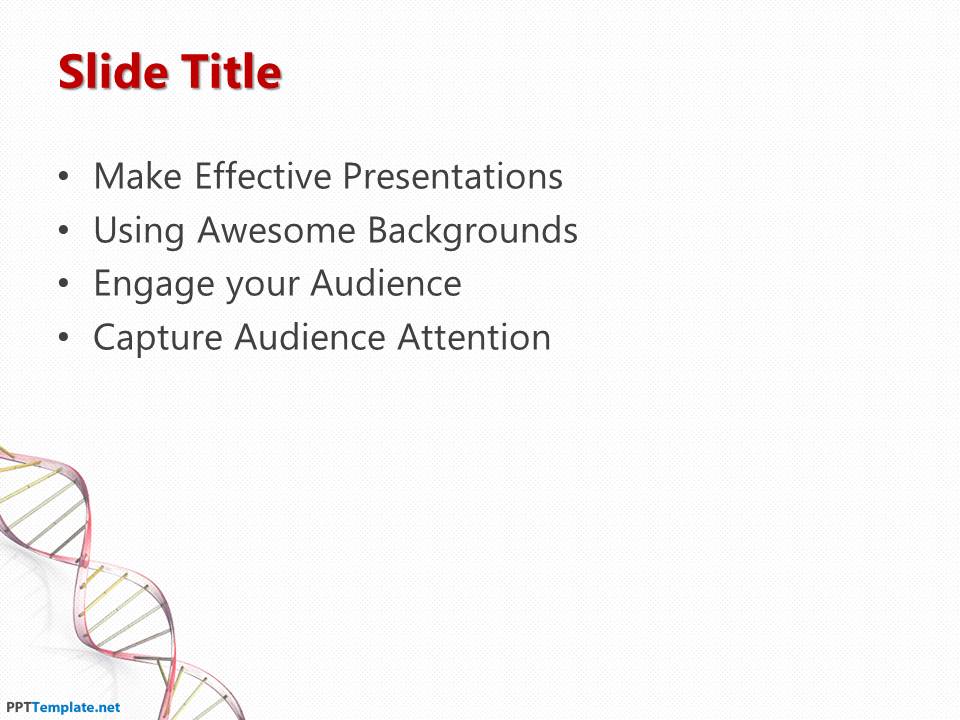 Slide Title

• Make Effective Presentations
• Using Awesome Backgrounds
• Engage your Audience
• Capture Audience Attention

PPTTemplate.net